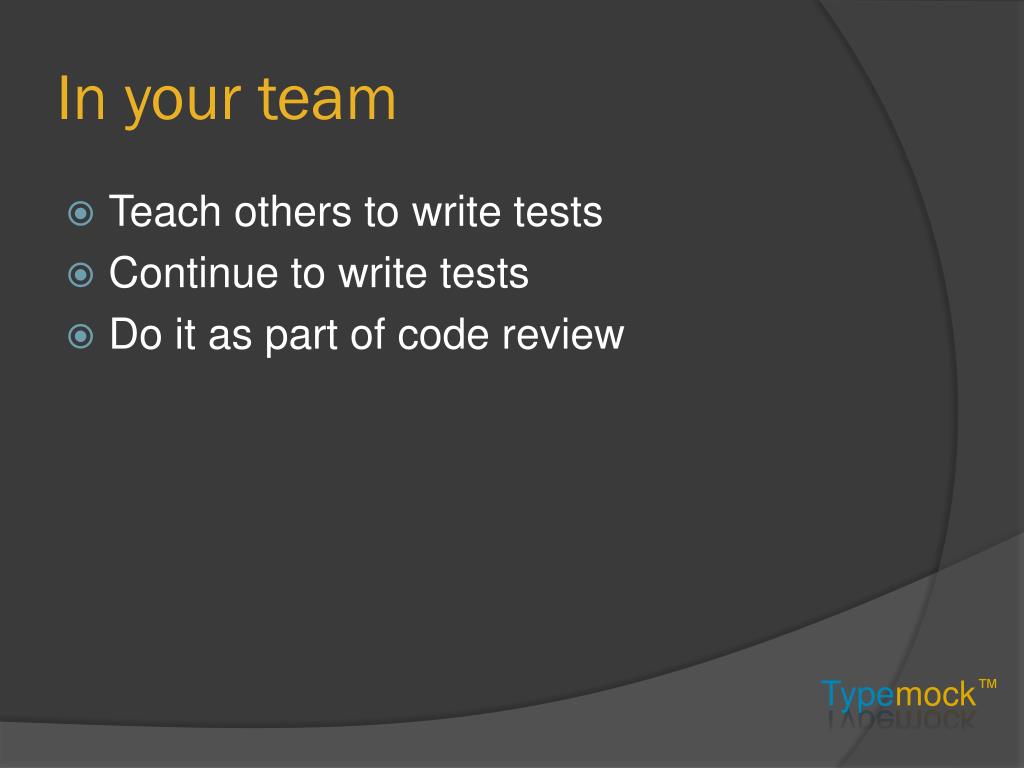 In your team

Teach others to write tests
Continue to write tests
Do it as part of code review

Typemock™